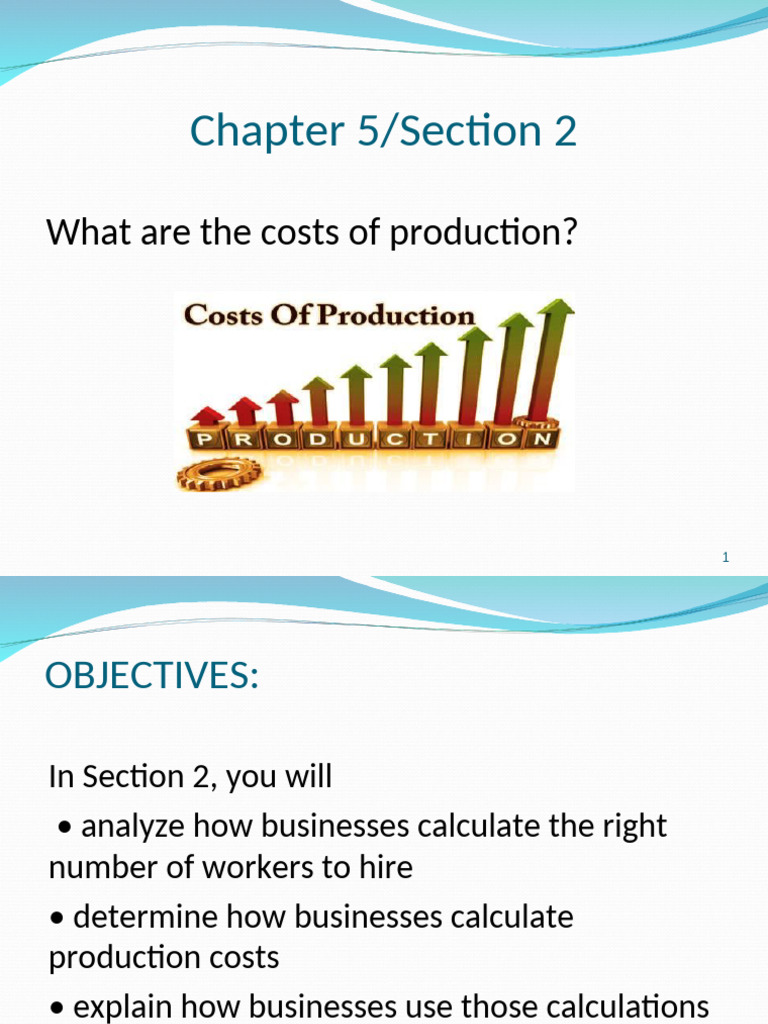 Chapter 5/Section 2

What are the costs of production?

Costs Of Production

PRODUCTION

1

OBJECTIVES:

In Section 2, you will

• analyze how businesses calculate the right number of workers to hire

• determine how businesses calculate production costs

• explain how businesses use those calculations